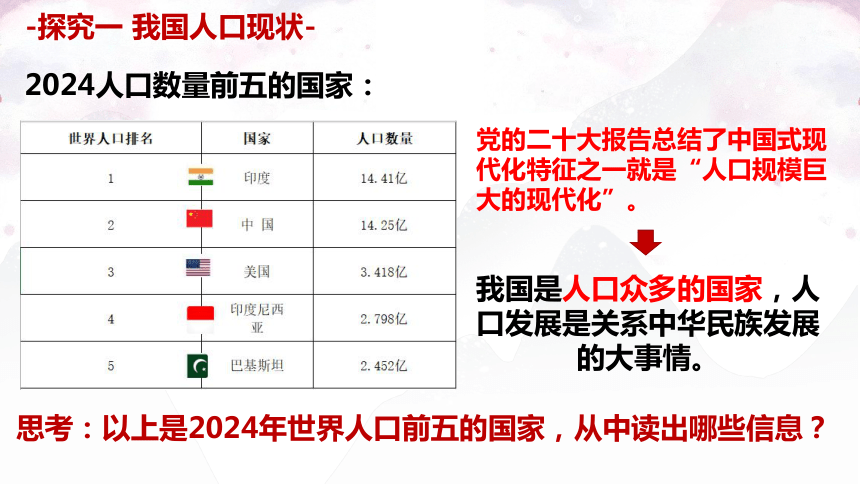 -探究一 我国人口现状-

2024人口数量前五的国家：

| 世界人口排名 | 国家 | 人口数量 |
|---|---|---|
| 1 | 印度 | 14.41亿 |
| 2 | 中 国 | 14.25亿 |
| 3 | 美国 | 3.418亿 |
| 4 | 印度尼西亚 | 2.798亿 |
| 5 | 巴基斯坦 | 2.452亿 |

党的二十大报告总结了中国式现代化特征之一就是“人口规模巨大的现代化”。

我国是人口众多的国家，人口发展是关系中华民族发展的大事情。

思考：以上是2024年世界人口前五的国家，从中读出哪些信息？